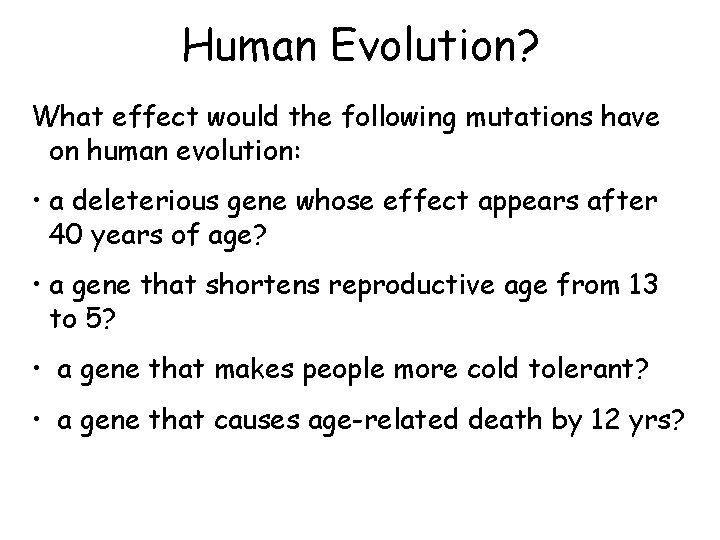 Human Evolution?

What effect would the following mutations have on human evolution:

• a deleterious gene whose effect appears after 40 years of age?

• a gene that shortens reproductive age from 13 to 5?

• a gene that makes people more cold tolerant?

• a gene that causes age-related death by 12 yrs?